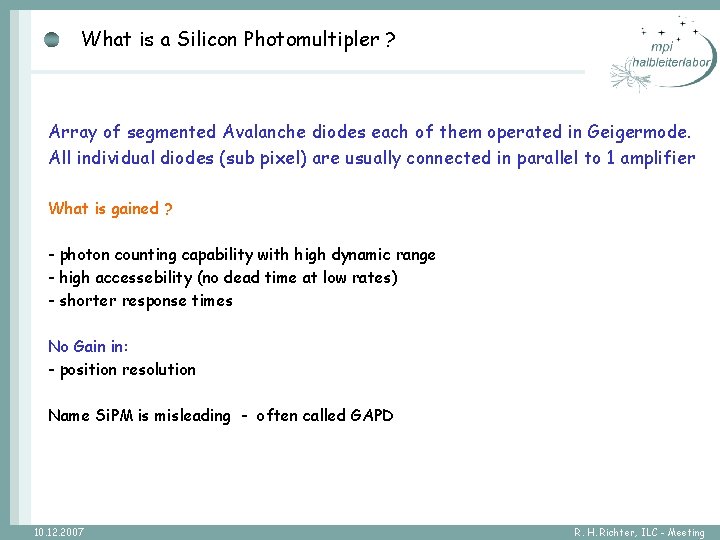 What is a Silicon Photomultipler ?

mpi halbleiterlabor

Array of segmented Avalanche diodes each of them operated in Geigermode. All individual diodes (sub pixel) are usually connected in parallel to 1 amplifier

What is gained ?

- photon counting capability with high dynamic range
- high accessebility (no dead time at low rates)
- shorter response times

No Gain in:
- position resolution

Name SiPM is misleading - often called GAPD

10.12.2007

R. H. Richter, ILC - Meeting